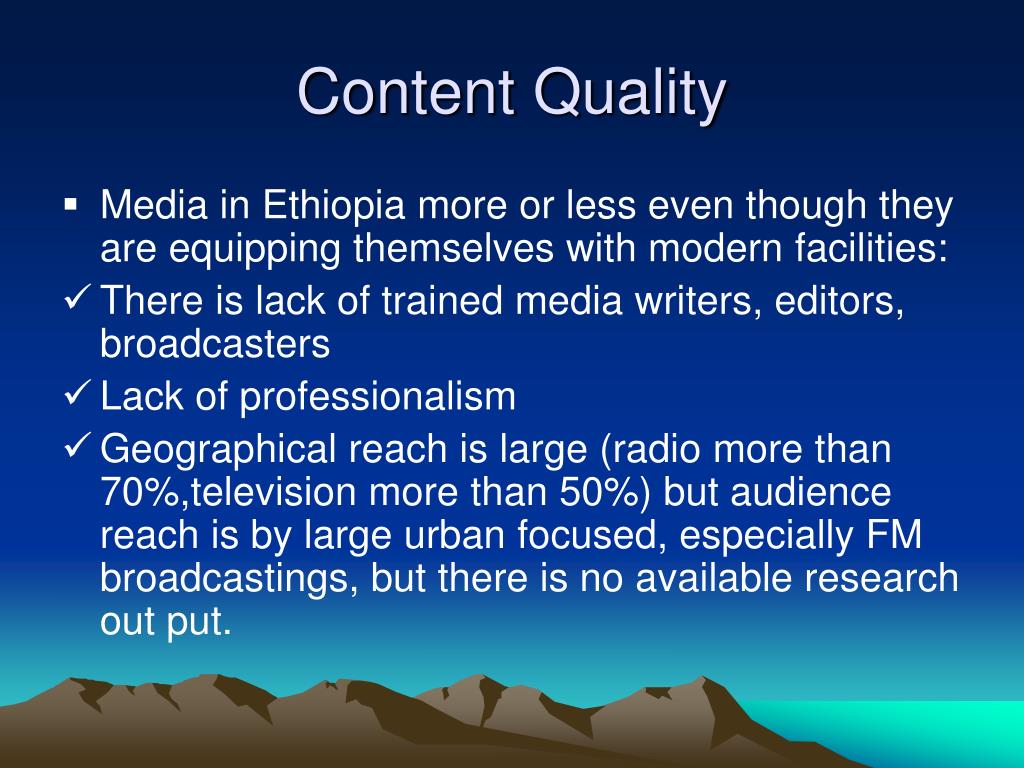 Content Quality

▪ Media in Ethiopia more or less even though they are equipping themselves with modern facilities:

✓ There is lack of trained media writers, editors, broadcasters

✓ Lack of professionalism

✓ Geographical reach is large (radio more than 70%,television more than 50%) but audience reach is by large urban focused, especially FM broadcastings, but there is no available research out put.